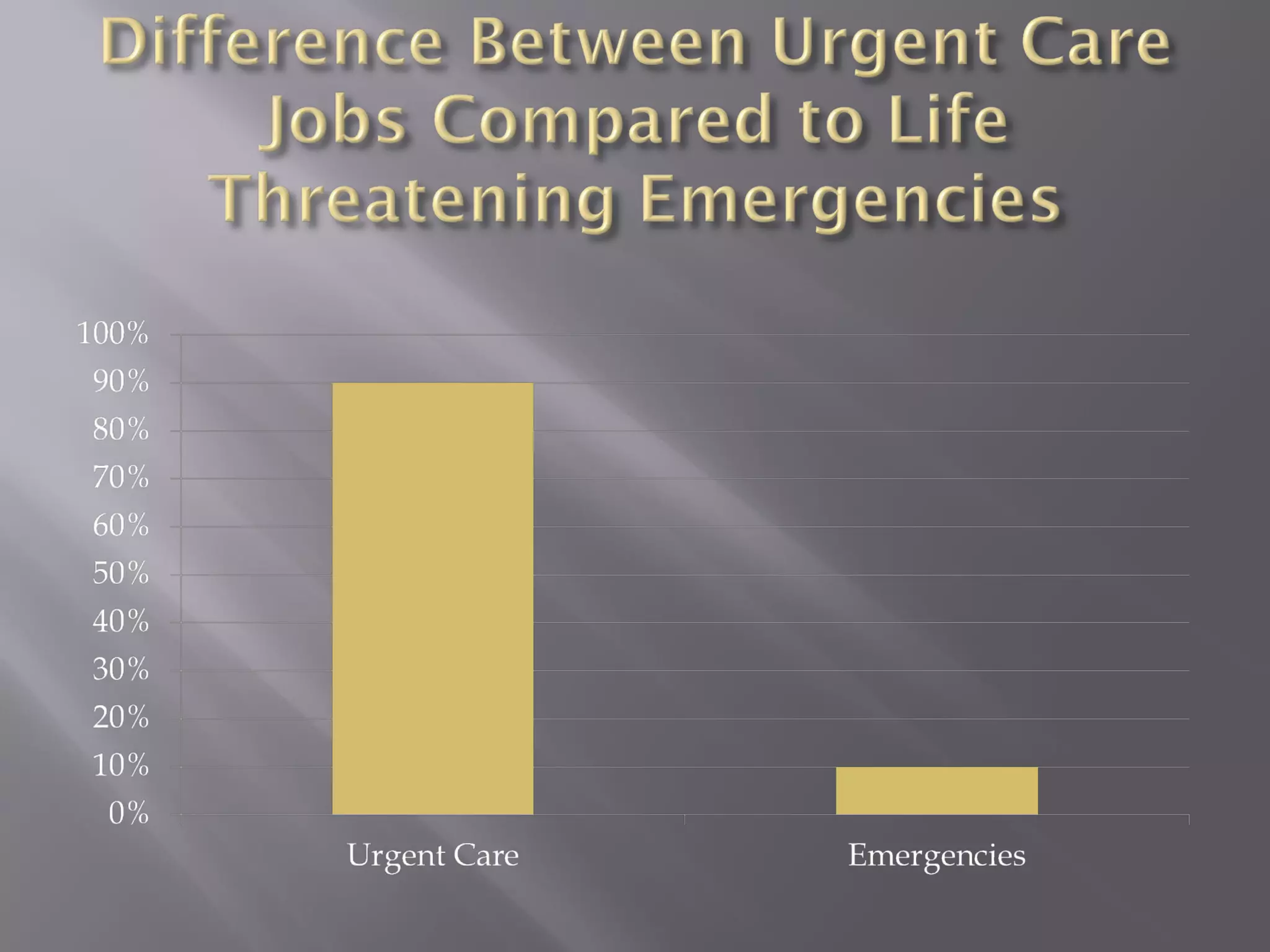 Difference Between Urgent Care Jobs Compared to Life Threatening Emergencies

100%
90%
80%
70%
60%
50%
40%
30%
20%
10%
0%

Urgent Care
Emergencies